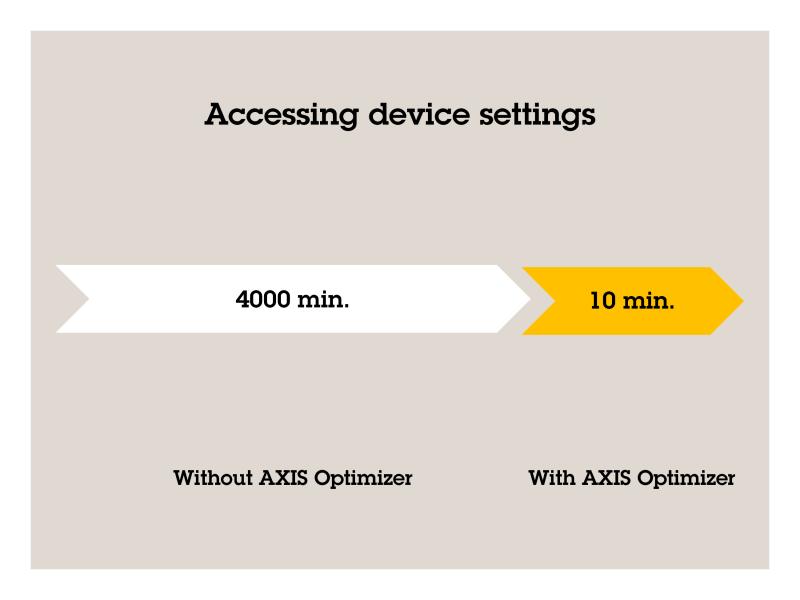 Accessing device settings

4000 min.

10 min.

Without AXIS Optimizer

With AXIS Optimizer